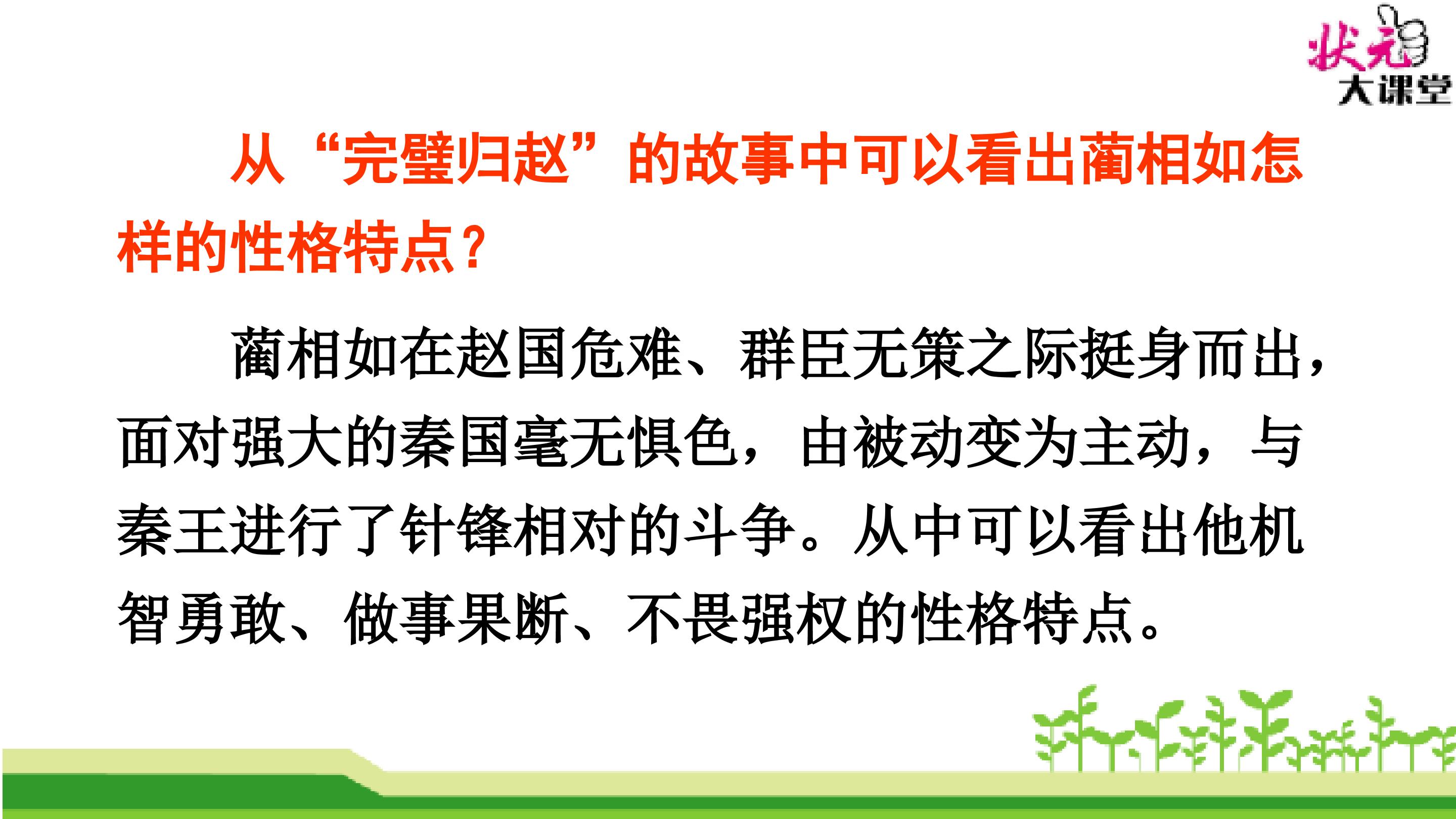 状元
大课堂

从“完璧归赵”的故事中可以看出蔺相如怎样的性格特点？

蔺相如在赵国危难、群臣无策之际挺身而出，面对强大的秦国毫无惧色，由被动变为主动，与秦王进行了针锋相对的斗争。从中可以看出他机智勇敢、做事果断、不畏强权的性格特点。